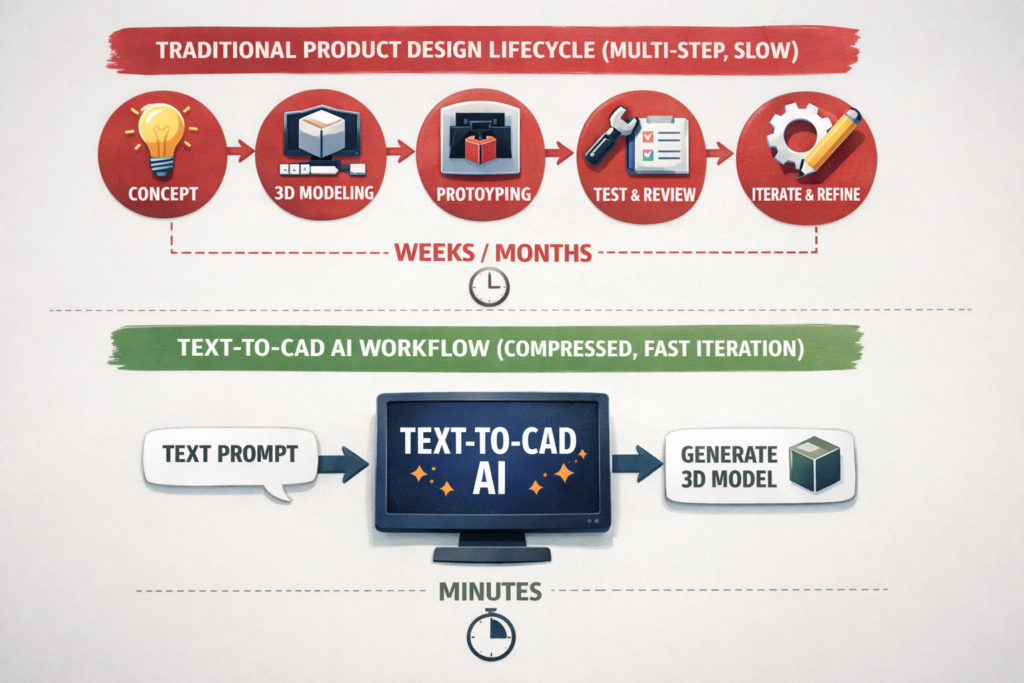 TRADITIONAL PRODUCT DESIGN LIFECYCLE (MULTI-STEP, SLOW)

CONCEPT

3D MODELING

PROTOYPING

TEST & REVIEW

ITERATE & REFINE

WEEKS / MONTHS

TEXT-TO-CAD AI WORKFLOW (COMPRESSED, FAST ITERATION)

TEXT PROMPT

TEXT-TO-CAD AI

GENERATE 3D MODEL

MINUTES